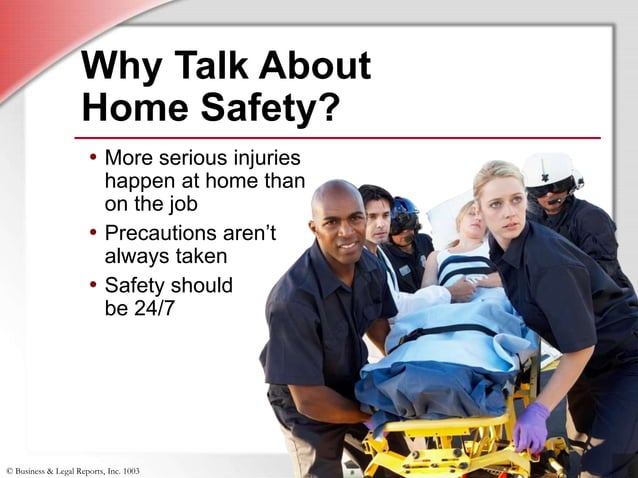 Why Talk About Home Safety?

• More serious injuries happen at home than on the job
• Precautions aren't always taken
• Safety should be 24/7

© Business & Legal Reports, Inc. 1003